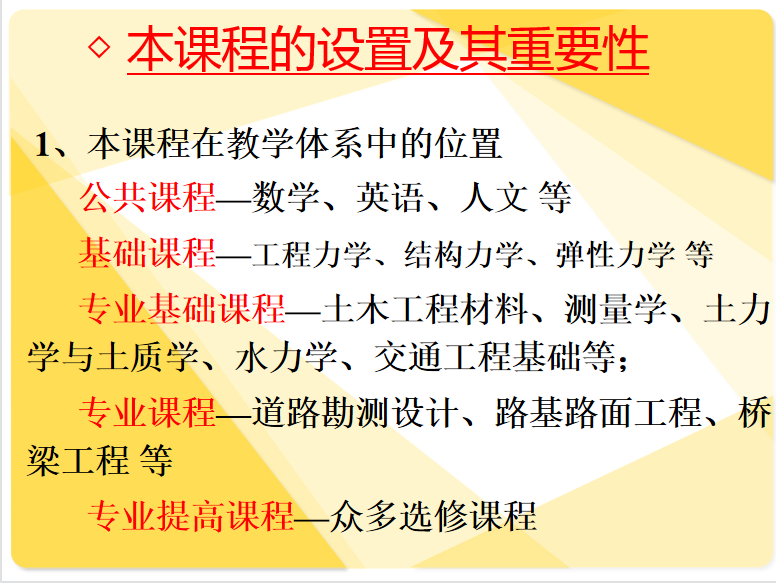 ◇ 本课程的设置及其重要性

1、本课程在教学体系中的位置

公共课程—数学、英语、人文 等

基础课程—工程力学、结构力学、弹性力学 等

专业基础课程—土木工程材料、测量学、土力学与土质学、水力学、交通工程基础等；

专业课程—道路勘测设计、路基路面工程、桥梁工程 等

专业提高课程—众多选修课程